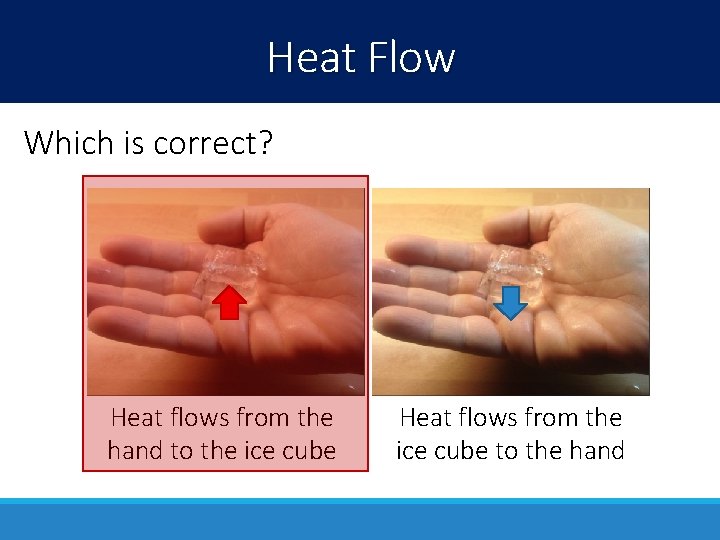 Heat Flow

Which is correct?

Heat flows from the hand to the ice cube

Heat flows from the ice cube to the hand